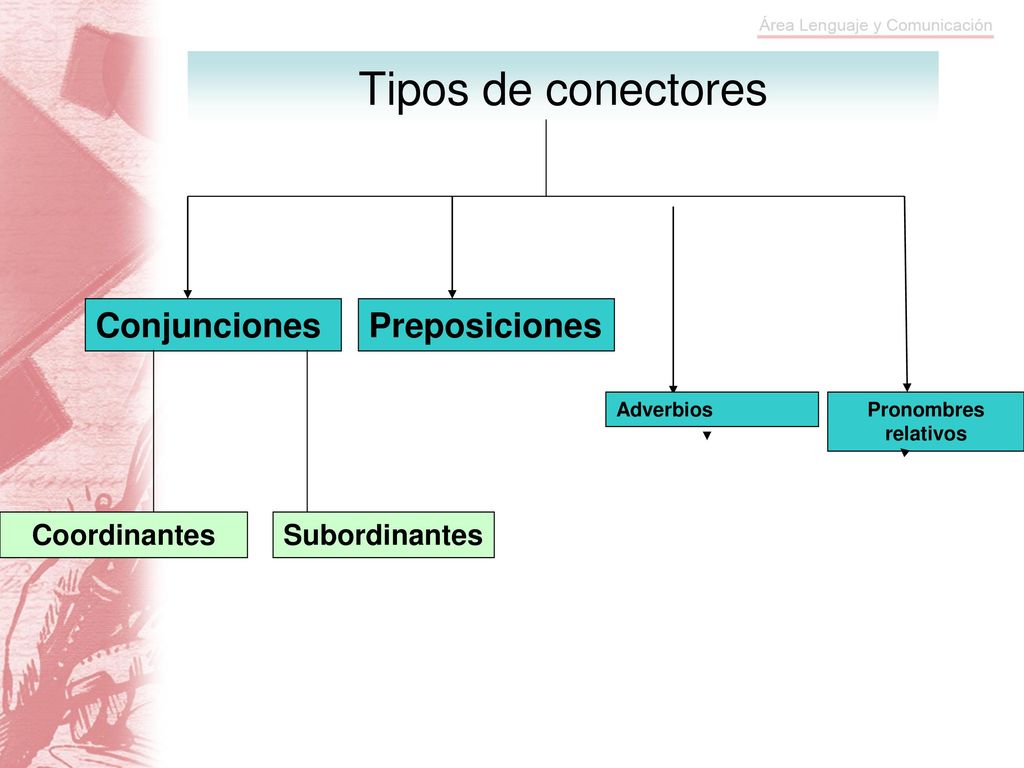 Área Lenguaje y Comunicación

Tipos de conectores

Conjunciones

Preposiciones

Adverbios

Pronombres relativos

Coordinantes

Subordinantes